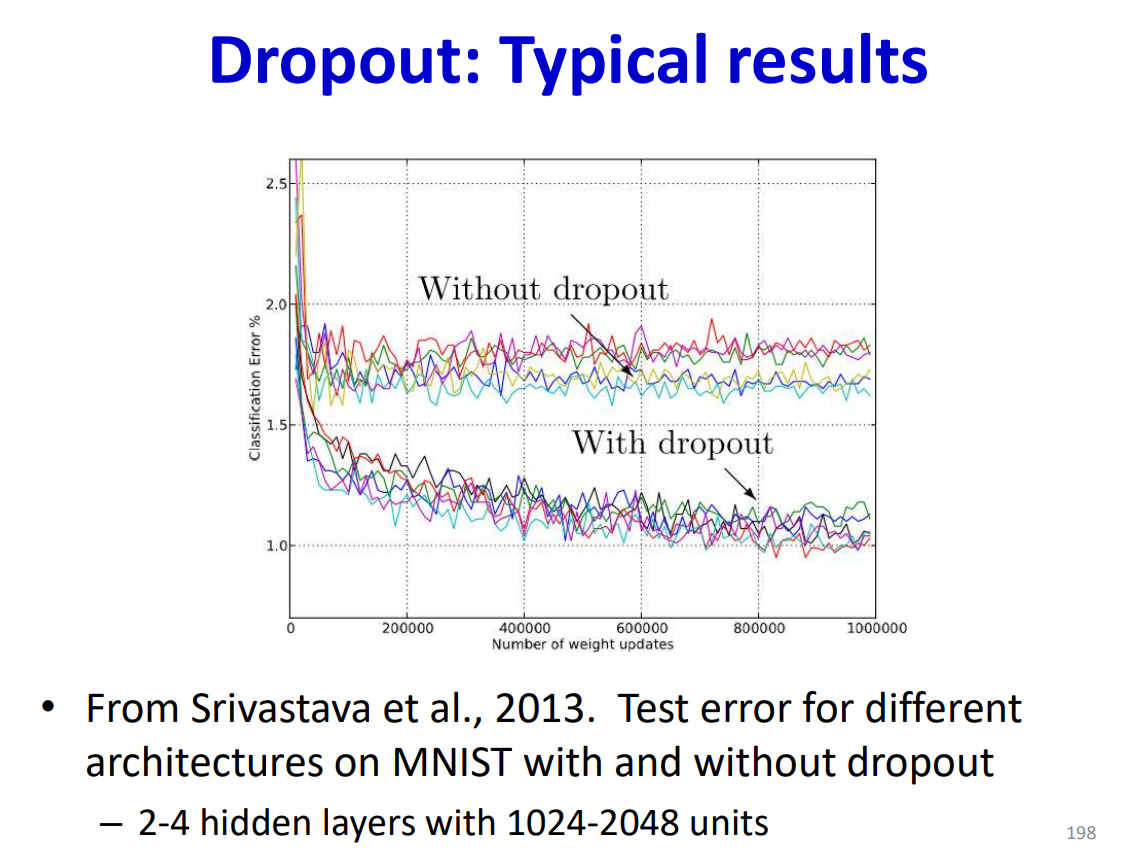 Dropout: Typical results

2.5
2.0
1.5
1.0
Classification Error %
Without dropout
With dropout
0
200000
400000
600000
800000
1000000
Number of weight updates

• From Srivastava et al., 2013. Test error for different architectures on MNIST with and without dropout

– 2-4 hidden layers with 1024-2048 units

198